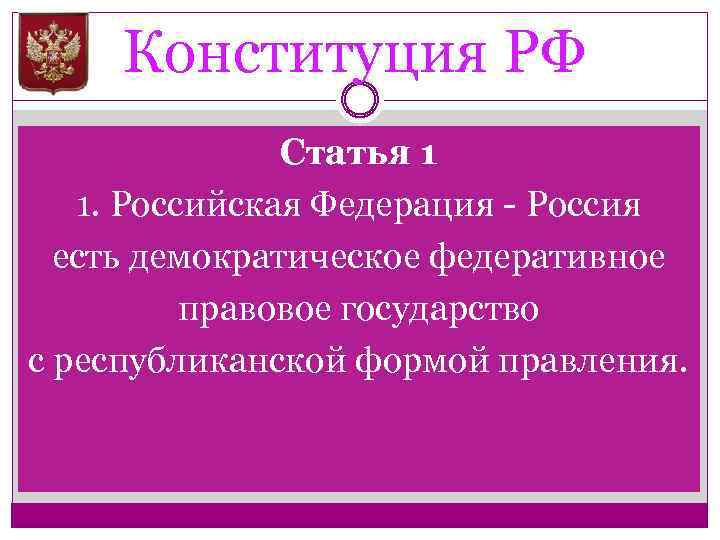 Конституция РФ

Статья 1

1. Российская Федерация - Россия есть демократическое федеративное правовое государство с республиканской формой правления.